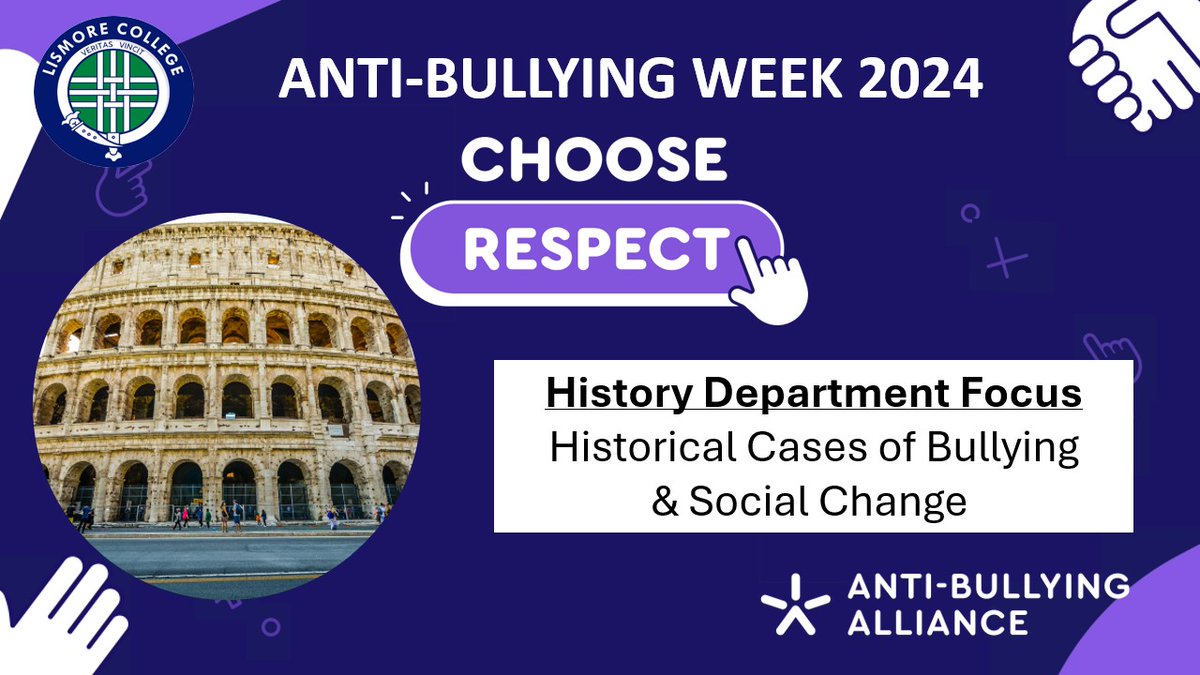 LISMORE COLLEGE
VERITAS VINCIT

ANTI-BULLYING WEEK 2024
CHOOSE
RESPECT

History Department Focus
Historical Cases of Bullying & Social Change

ANTI-BULLYING ALLIANCE